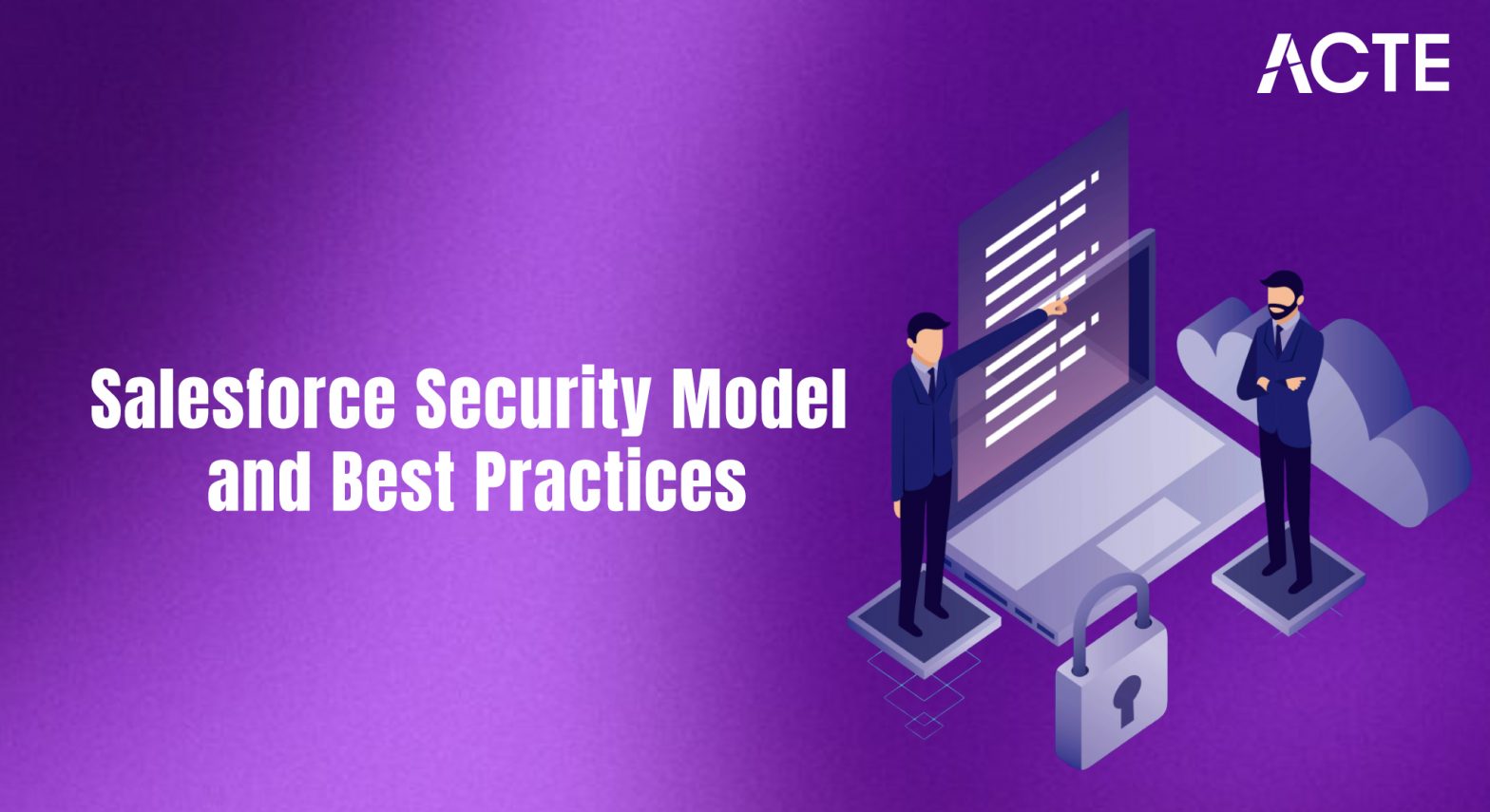 ACTE

Salesforce Security Model and Best Practices